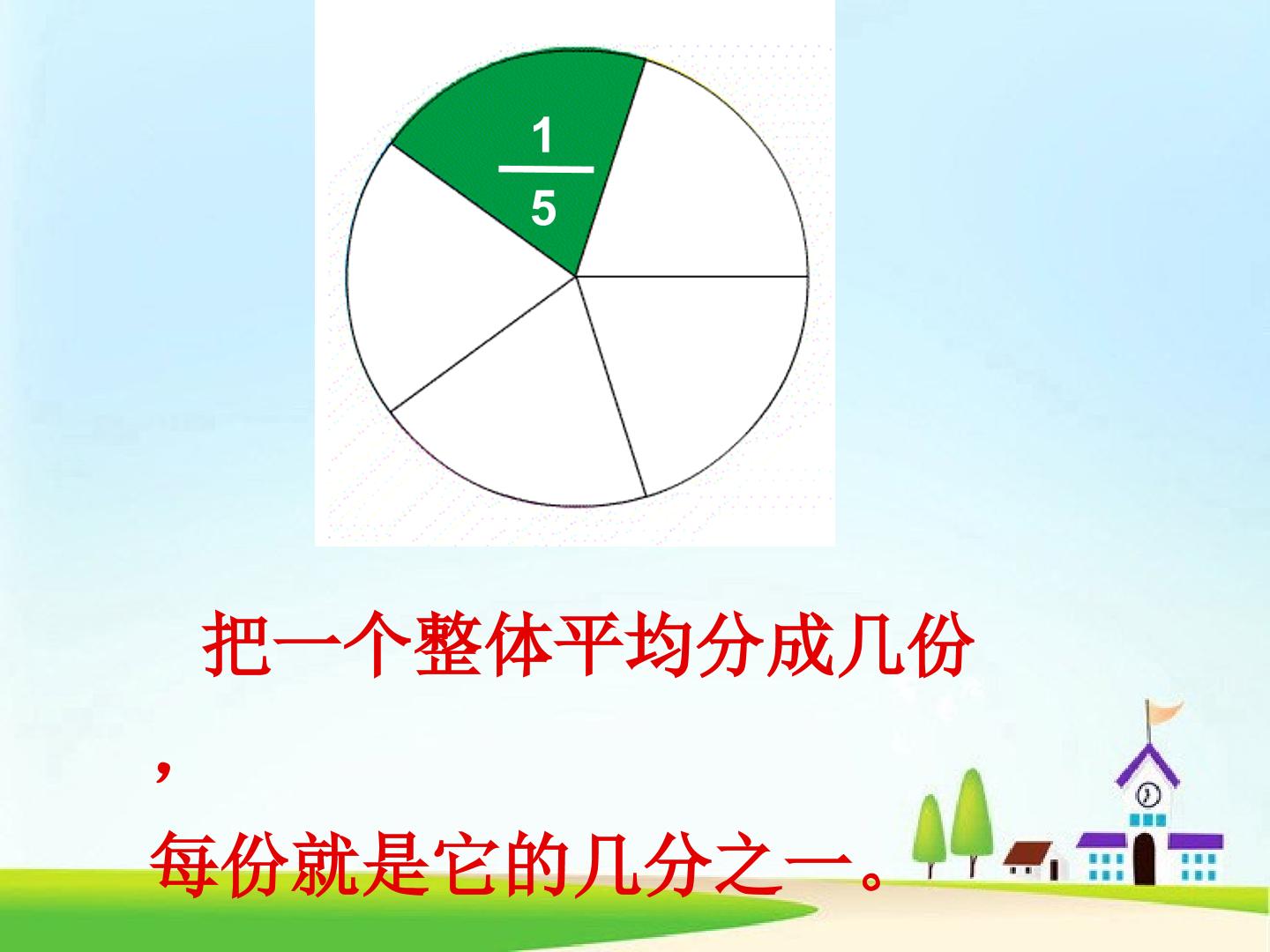 $\frac{1}{5}$

把一个整体平均分成几份，每份就是它的几分之一。